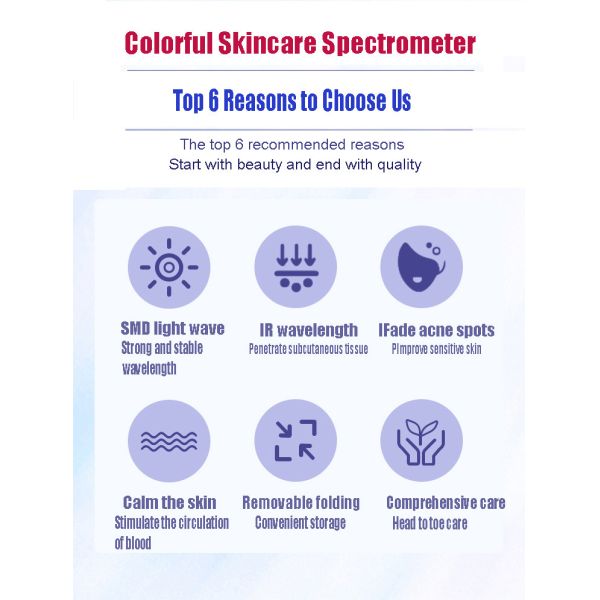 Colorful Skincare Spectrometer

Top 6 Reasons to Choose Us

The top 6 recommended reasons
Start with beauty and end with quality

SMD light wave
Strong and stable wavelength

IR wavelength
Penetrate subcutaneous tissue

IFade acne spots
PImprove sensitive skin

Calm the skin
Stimulate the circulation of blood

Removable folding
Convenient storage

Comprehensive care
Head to toe care